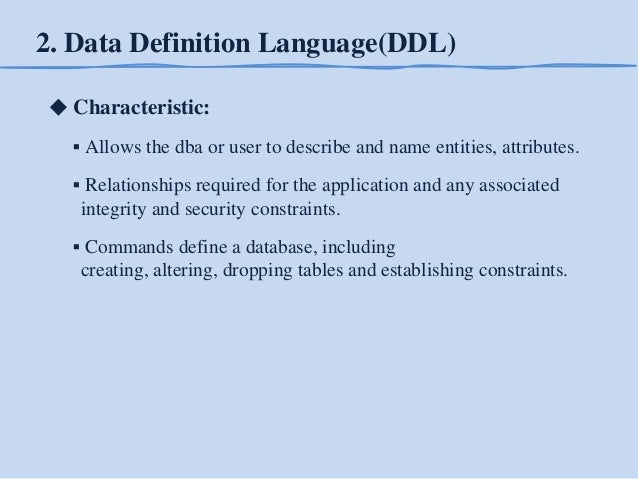 2. Data Definition Language(DDL)

◆ Characteristic:

▪ Allows the dba or user to describe and name entities, attributes.

▪ Relationships required for the application and any associated integrity and security constraints.

▪ Commands define a database, including creating, altering, dropping tables and establishing constraints.